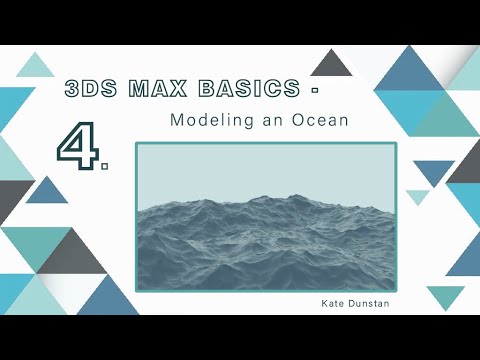 3DS MAX BASICS -

Modeling an Ocean

4.

Kate Dunstan